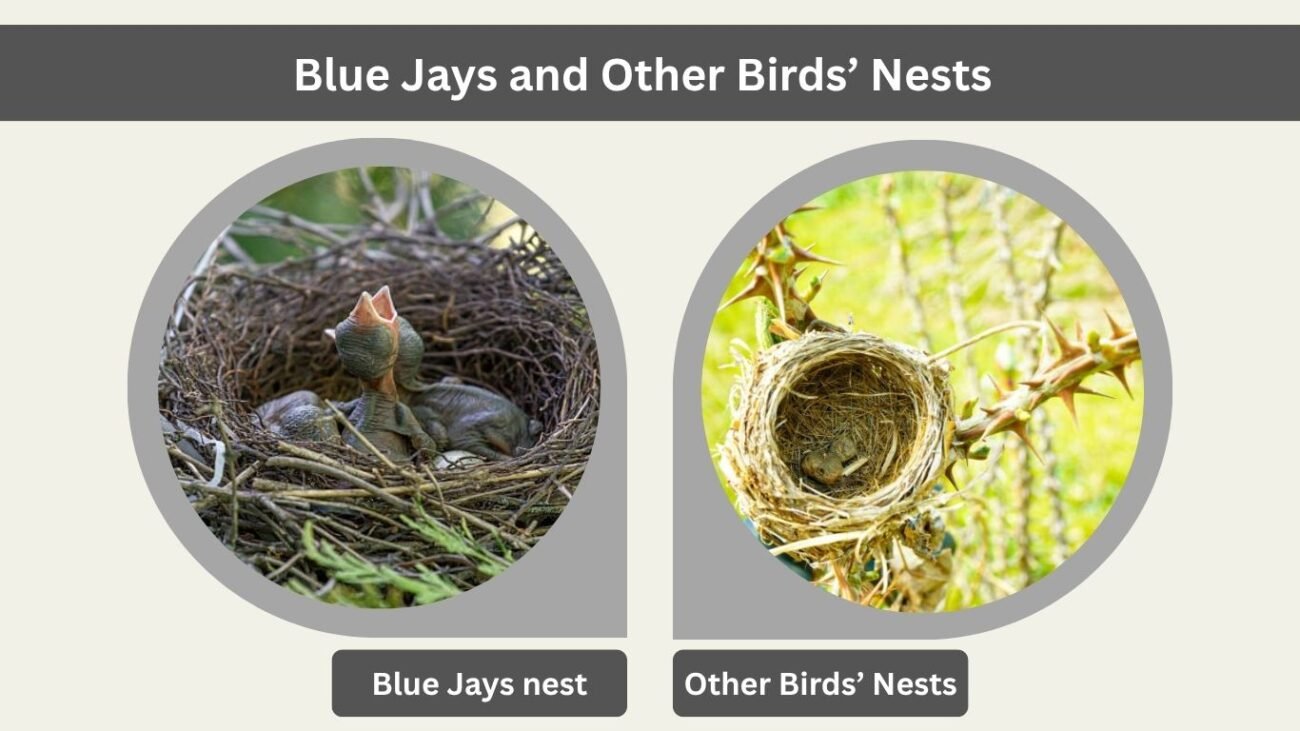 Blue Jays and Other Birds’ Nests

Blue Jays nest

Other Birds’ Nests